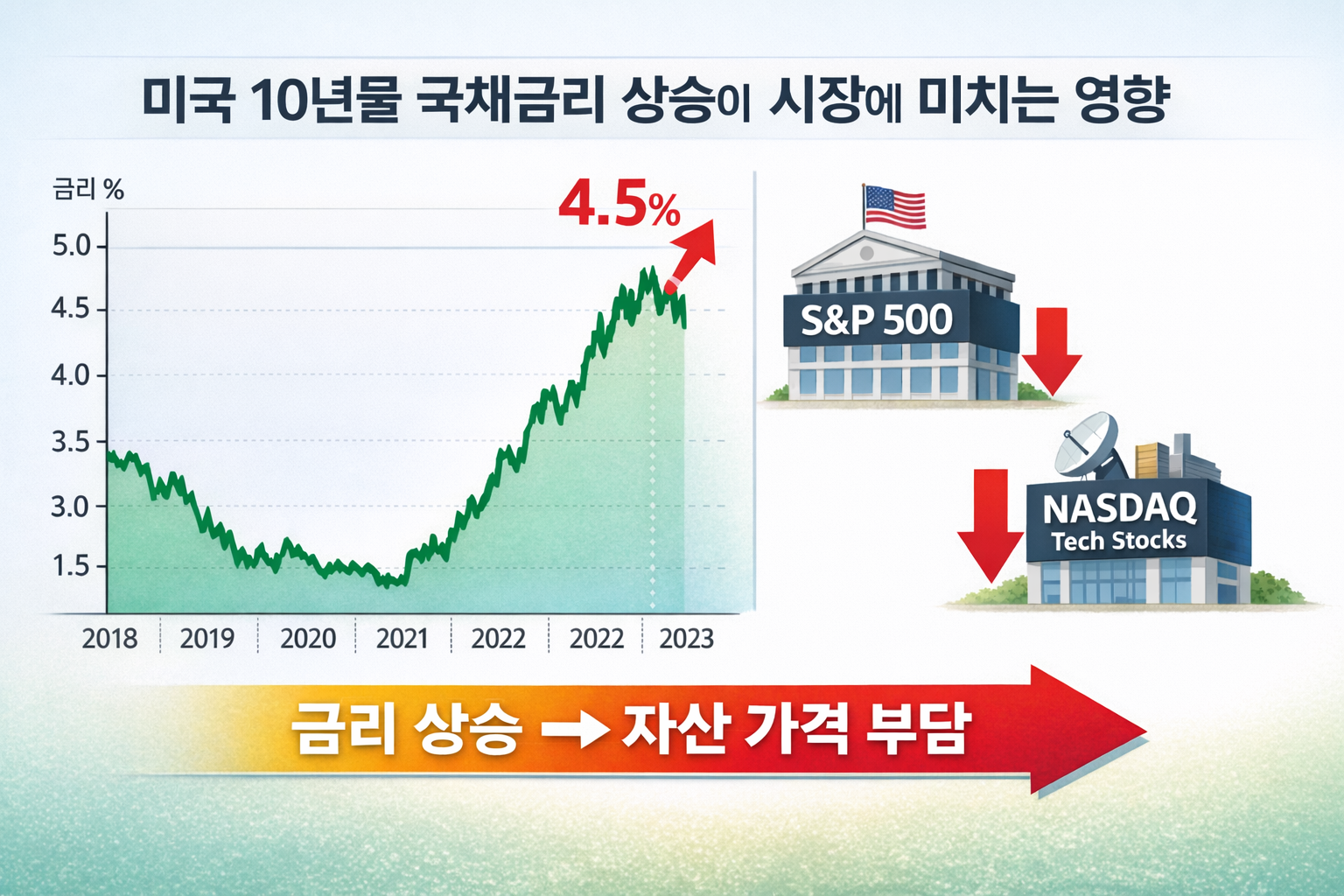 미국 10년물 국채금리 상승이 시장에 미치는 영향

금리 %

4.5%

5.0
4.5
4.0
3.5
3.0
1.5

2018
2019
2020
2021
2022
2022
2023

S&P 500

NASDAQ
Tech Stocks

금리 상승 → 자산 가격 부담